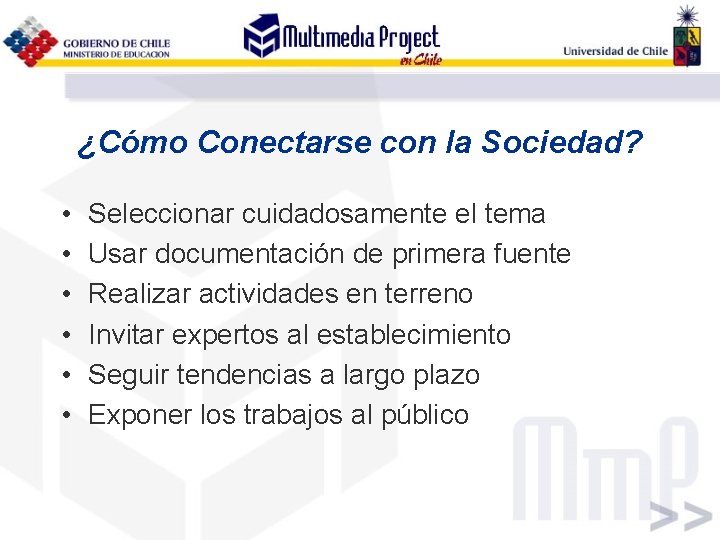 GOBIERNO DE CHILE
MINISTERIO DE EDUCACION

Multimedia Project en Chile

Universidad de Chile

¿Cómo Conectarse con la Sociedad?

• Seleccionar cuidadosamente el tema
• Usar documentación de primera fuente
• Realizar actividades en terreno
• Invitar expertos al establecimiento
• Seguir tendencias a largo plazo
• Exponer los trabajos al público

MmP >>